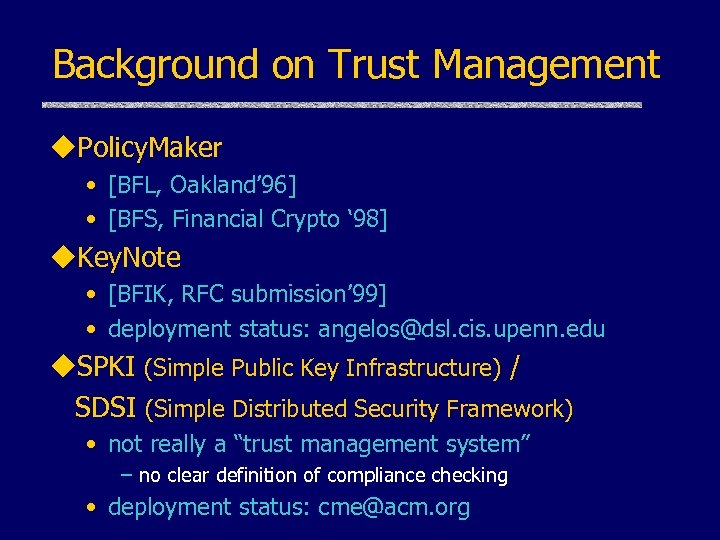 Background on Trust Management

◆PolicyMaker
• [BFL, Oakland'96]
• [BFS, Financial Crypto '98]

◆KeyNote
• [BFIK, RFC submission'99]
• deployment status: angelos@dsl.cis.upenn.edu

◆SPKI (Simple Public Key Infrastructure) / SDSI (Simple Distributed Security Framework)
• not really a "trust management system"
– no clear definition of compliance checking
• deployment status: cme@acm.org